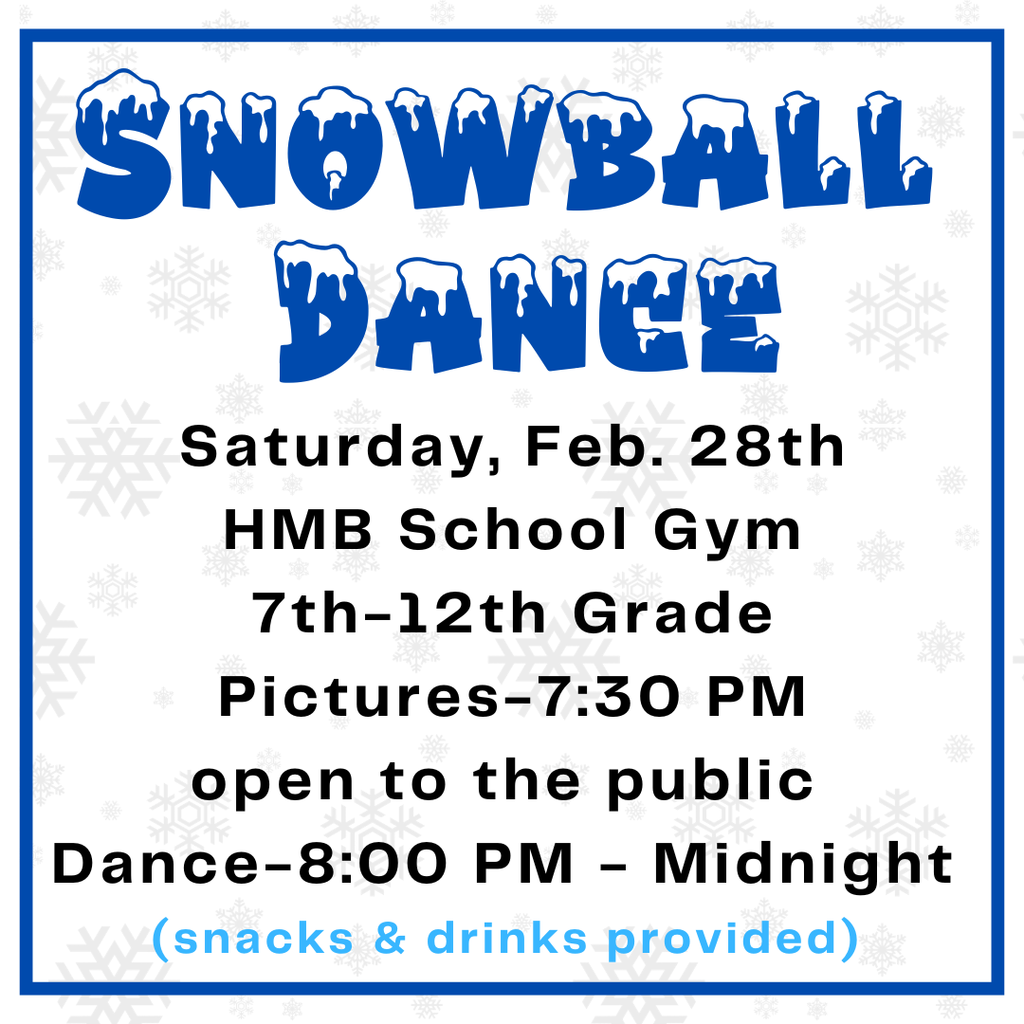 SNOWBALL DANCE

Saturday, Feb. 28th
HMB School Gym
7th-12th Grade
Pictures-7:30 PM
open to the public
Dance-8:00 PM - Midnight
(snacks & drinks provided)